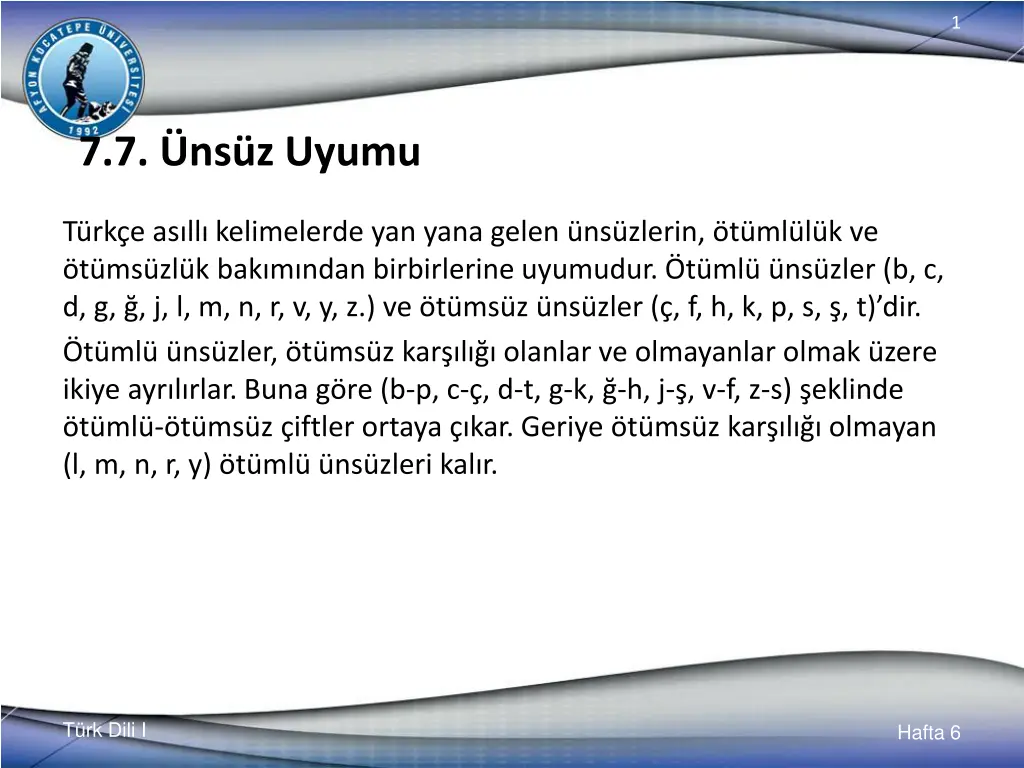 1

AFYON KOCATEPE ÜNİVERSİTESİ
1992

7.7. Ünsüz Uyumu

Türkçe asıllı kelimelerde yan yana gelen ünsüzlerin, ötümlülük ve ötümsüzlük bakımından birbirlerine uyumudur. Ötümlü ünsüzler (b, c, d, g, ğ, j, l, m, n, r, v, y, z.) ve ötümsüz ünsüzler (ç, f, h, k, p, s, ş, t)'dir.

Ötümlü ünsüzler, ötümsüz karşılığı olanlar ve olmayanlar olmak üzere ikiye ayrılırlar. Buna göre (b-p, c-ç, d-t, g-k, ğ-h, j-ş, v-f, z-s) şeklinde ötümlü-ötümsüz çiftler ortaya çıkar. Geriye ötümsüz karşılığı olmayan (l, m, n, r, y) ötümlü ünsüzleri kalır.

Türk Dili I

Hafta 6